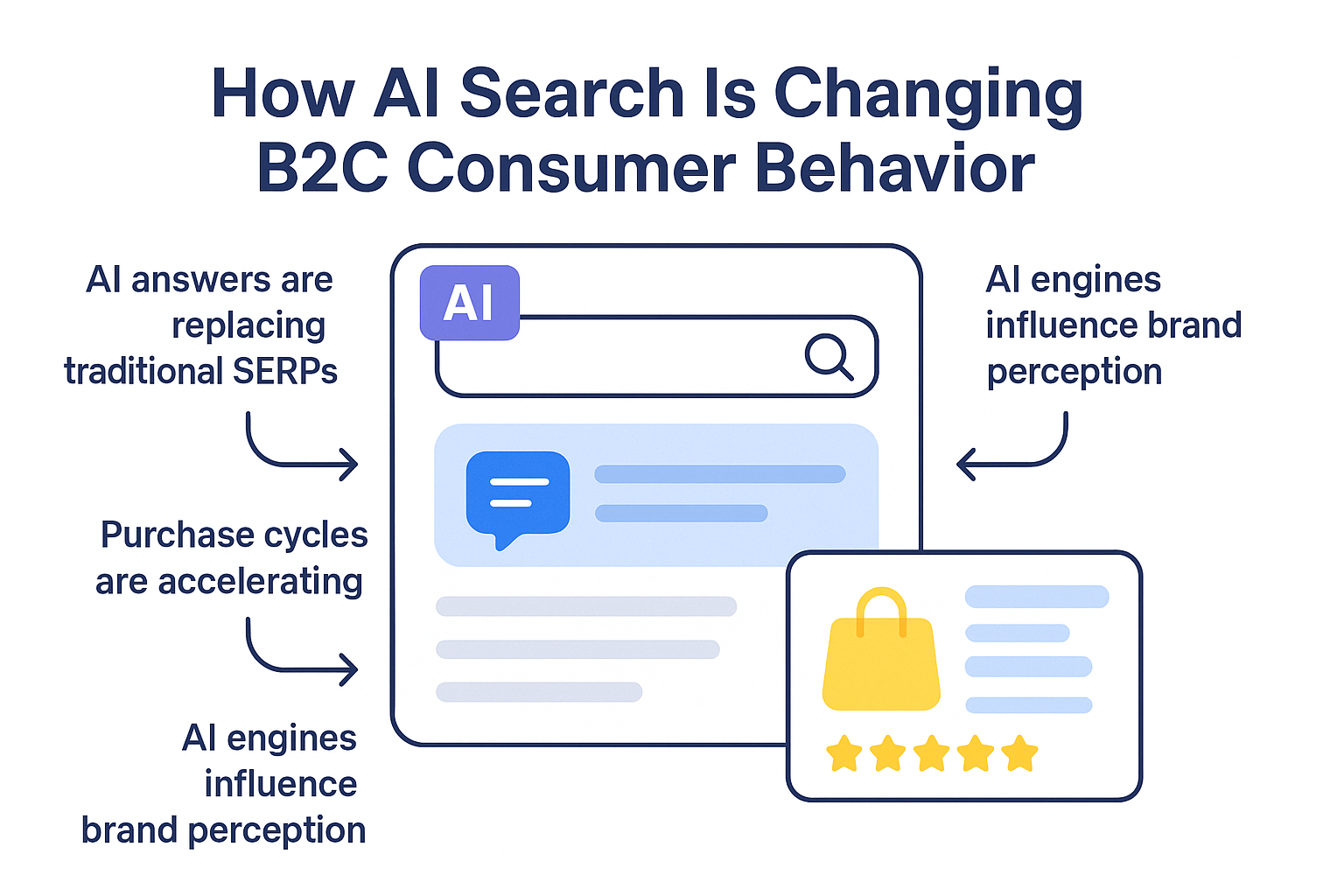 How AI Search Is Changing B2C Consumer Behavior

AI answers are replacing traditional SERPs

Purchase cycles are accelerating

AI engines influence brand perception

AI

AI engines influence brand perception